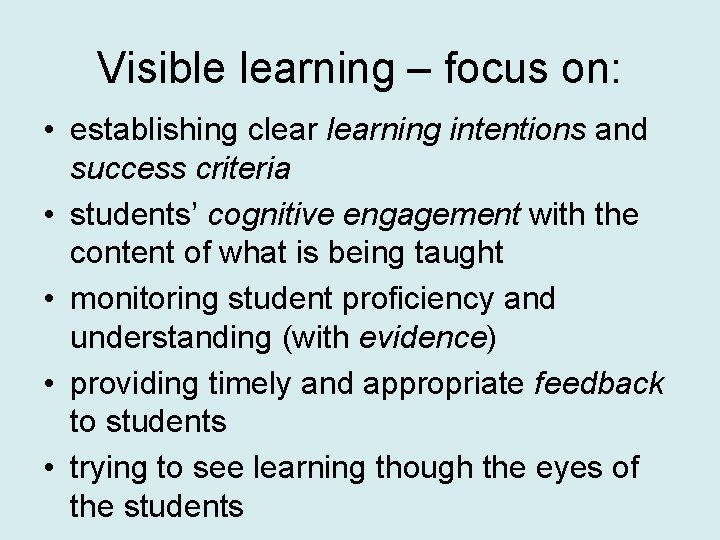 Visible learning – focus on:

• establishing clear learning intentions and success criteria

• students' cognitive engagement with the content of what is being taught

• monitoring student proficiency and understanding (with evidence)

• providing timely and appropriate feedback to students

• trying to see learning though the eyes of the students